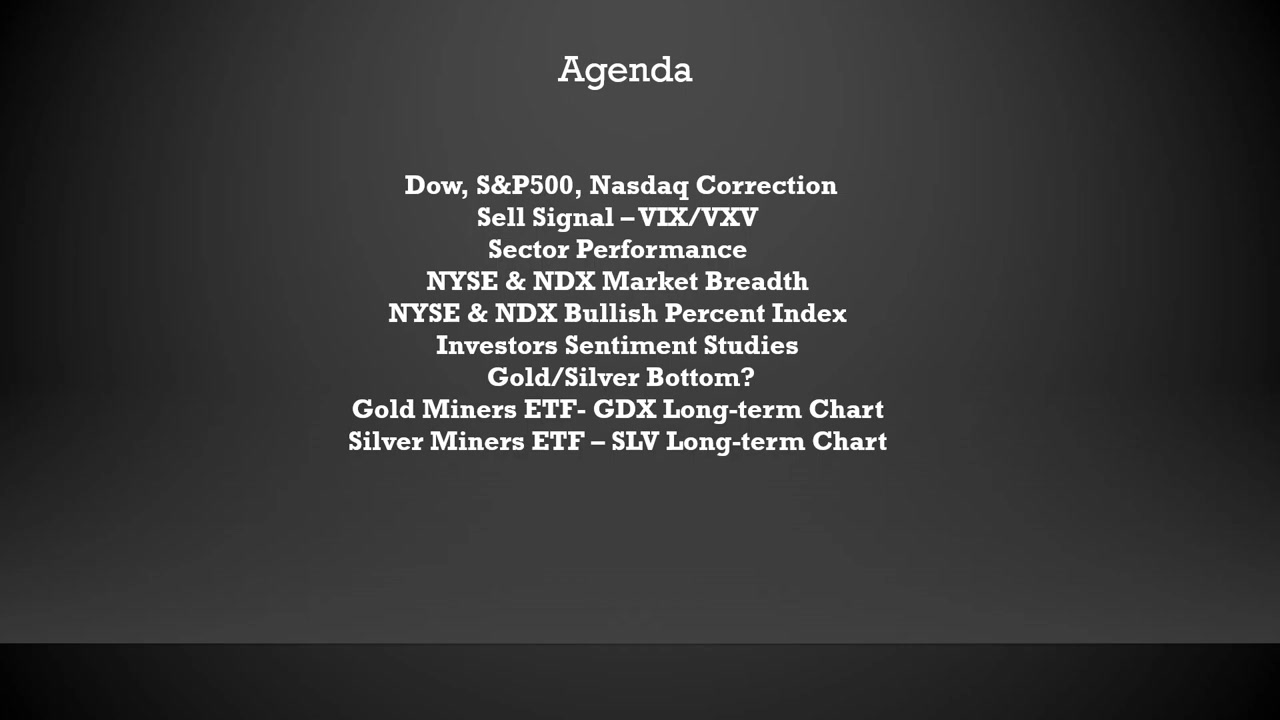 Agenda

Dow, S&P500, Nasdaq Correction
Sell Signal – VIX/VXV
Sector Performance
NYSE & NDX Market Breadth
NYSE & NDX Bullish Percent Index
Investors Sentiment Studies
Gold/Silver Bottom?
Gold Miners ETF- GDX Long-term Chart
Silver Miners ETF – SLV Long-term Chart